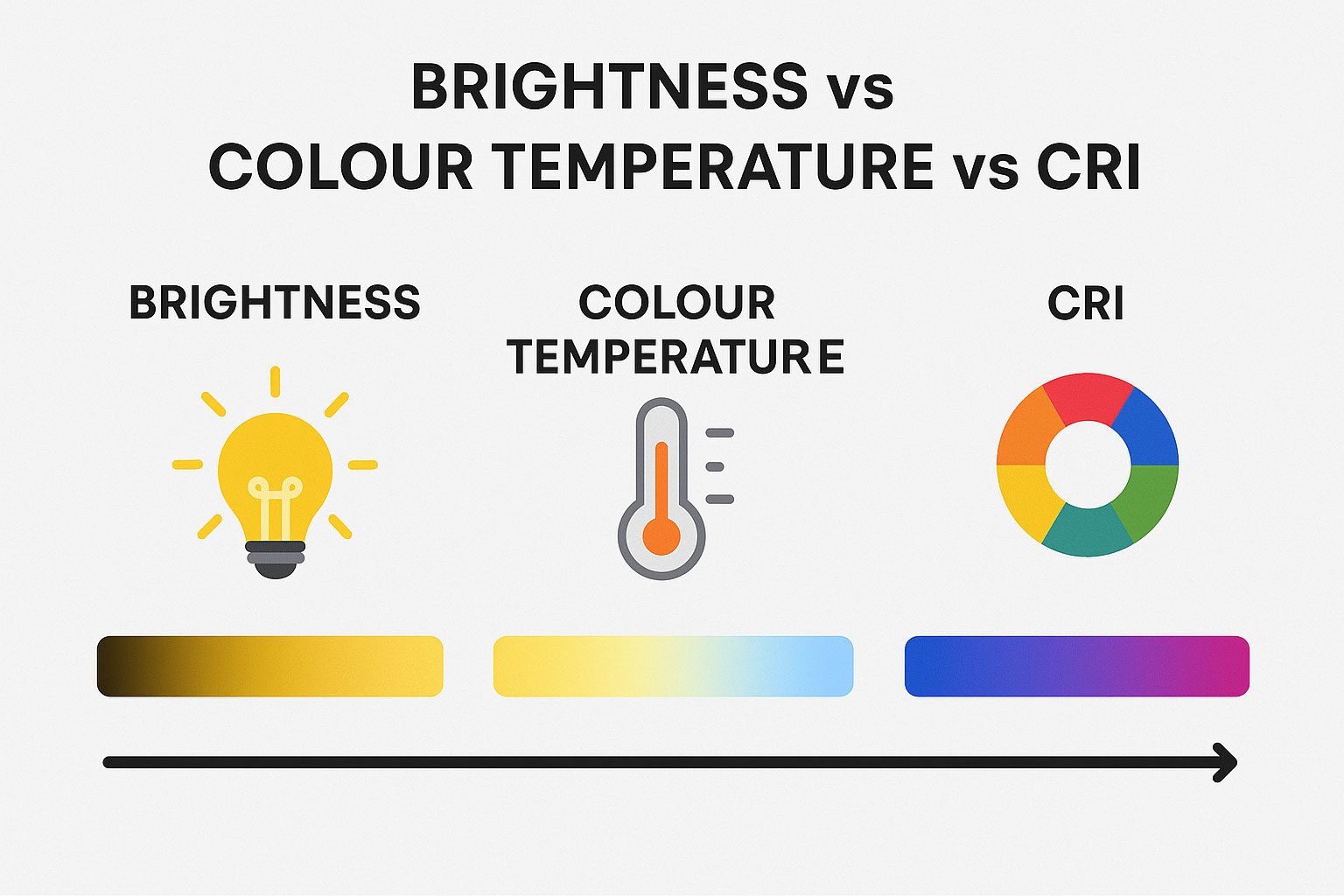 BRIGHTNESS vs
COLOUR TEMPERATURE vs CRI

BRIGHTNESS

COLOUR
TEMPERATURE

CRI